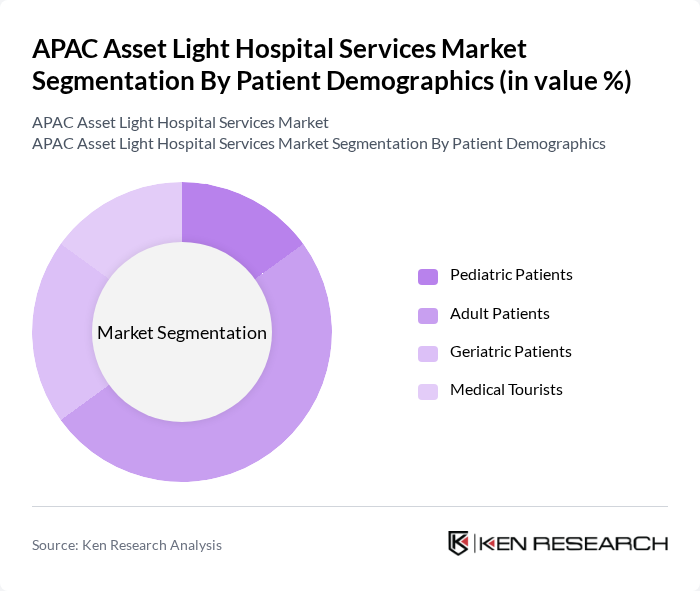 APAC Asset Light Hospital Services Market Segmentation By Patient Demographics (in value %)

APAC Asset Light Hospital Services Market
APAC Asset Light Hospital Services Market Segmentation By Patient Demographics

Market Segmentation

Pediatric Patients
Adult Patients
Geriatric Patients
Medical Tourists

Source: Ken Research Analysis

KEN RESEARCH